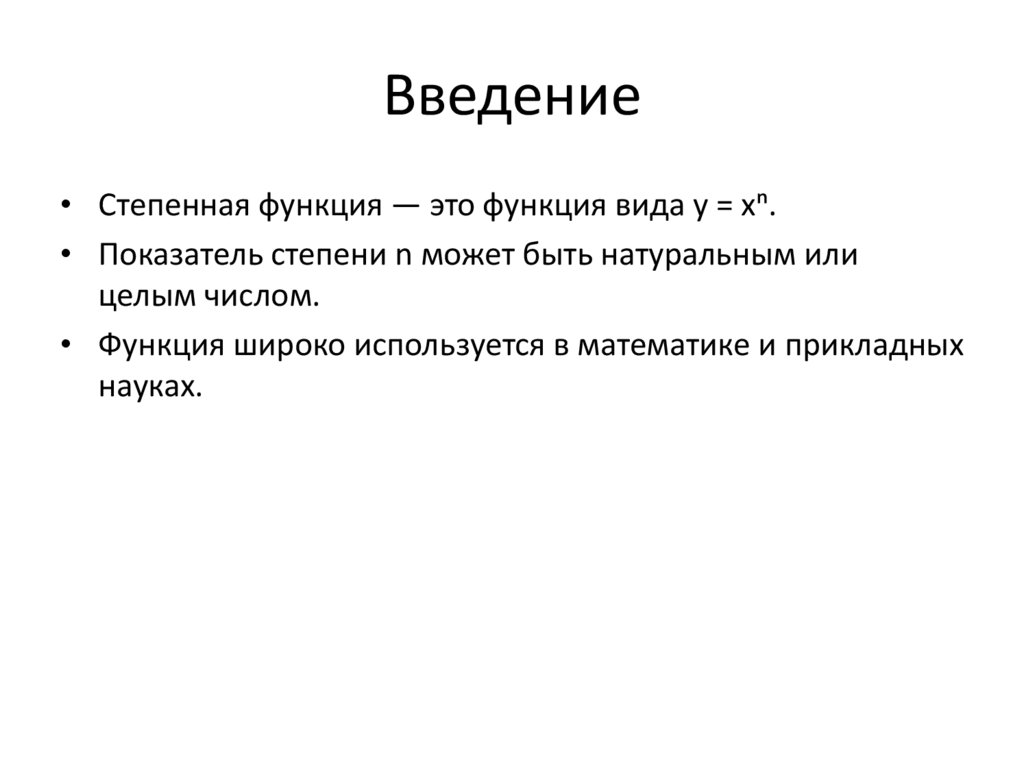 Введение

• Степенная функция — это функция вида $y = x^n$.
• Показатель степени n может быть натуральным или целым числом.
• Функция широко используется в математике и прикладных науках.